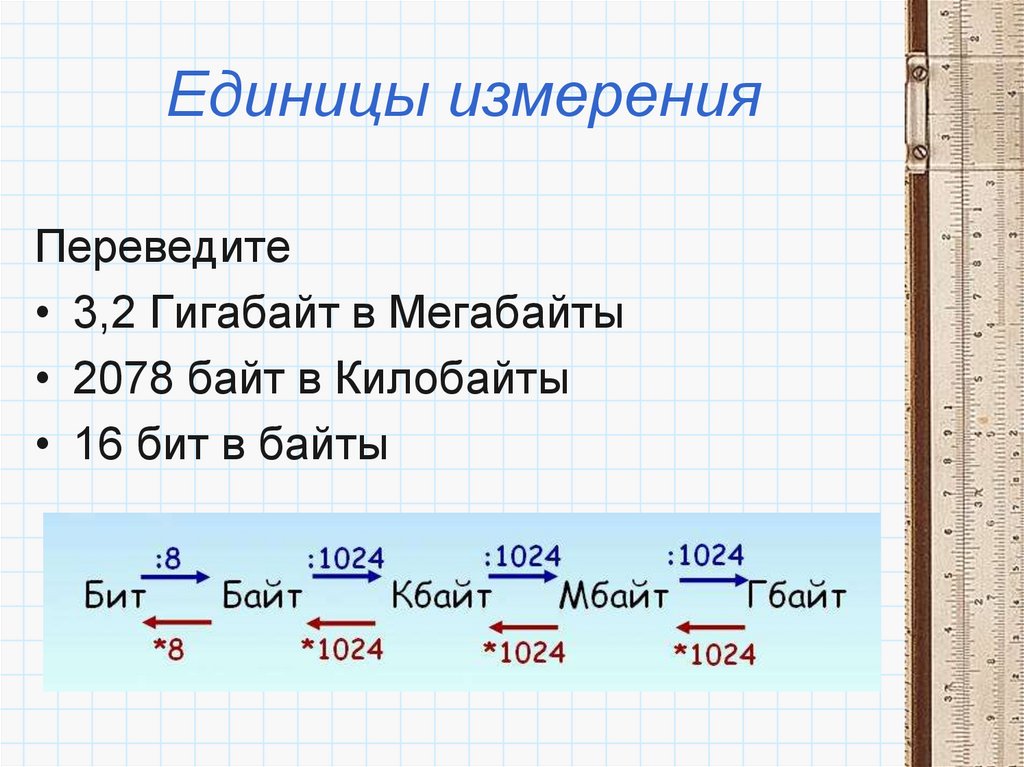 Единицы измерения

Переведите

• 3,2 Гигабайт в Мегабайты
• 2078 байт в Килобайты
• 16 бит в байты

:8 :1024 :1024 :1024
Бит Байт Кбайт Мбайт Гбайт
*8 *1024 *1024 *1024